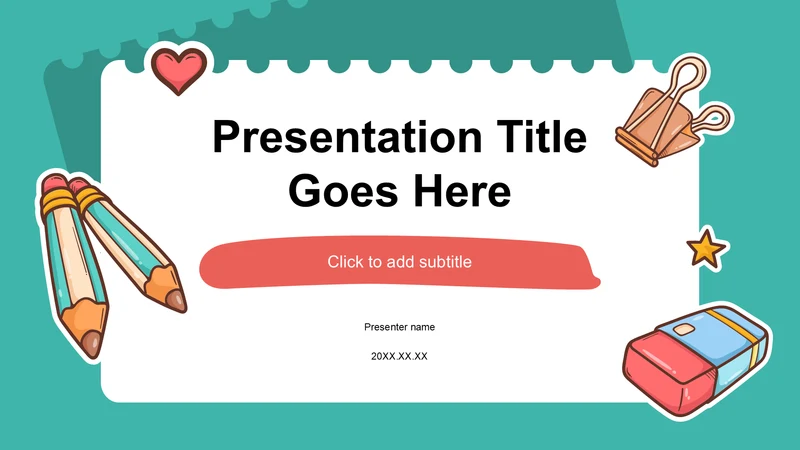 Presentation Title Goes Here

Click to add subtitle

Presenter name

20XX.XX.XX